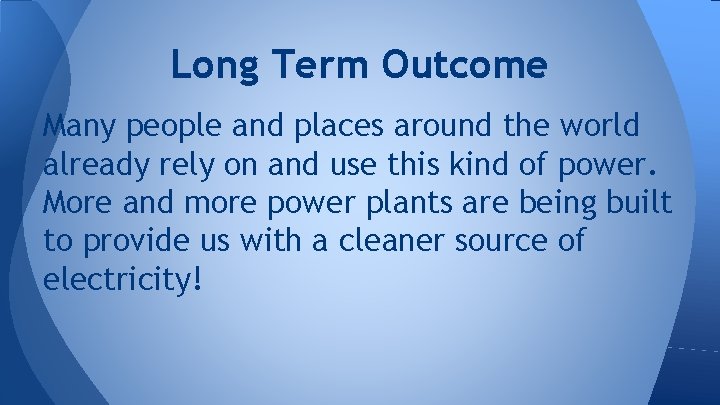 Long Term Outcome

Many people and places around the world already rely on and use this kind of power. More and more power plants are being built to provide us with a cleaner source of electricity!